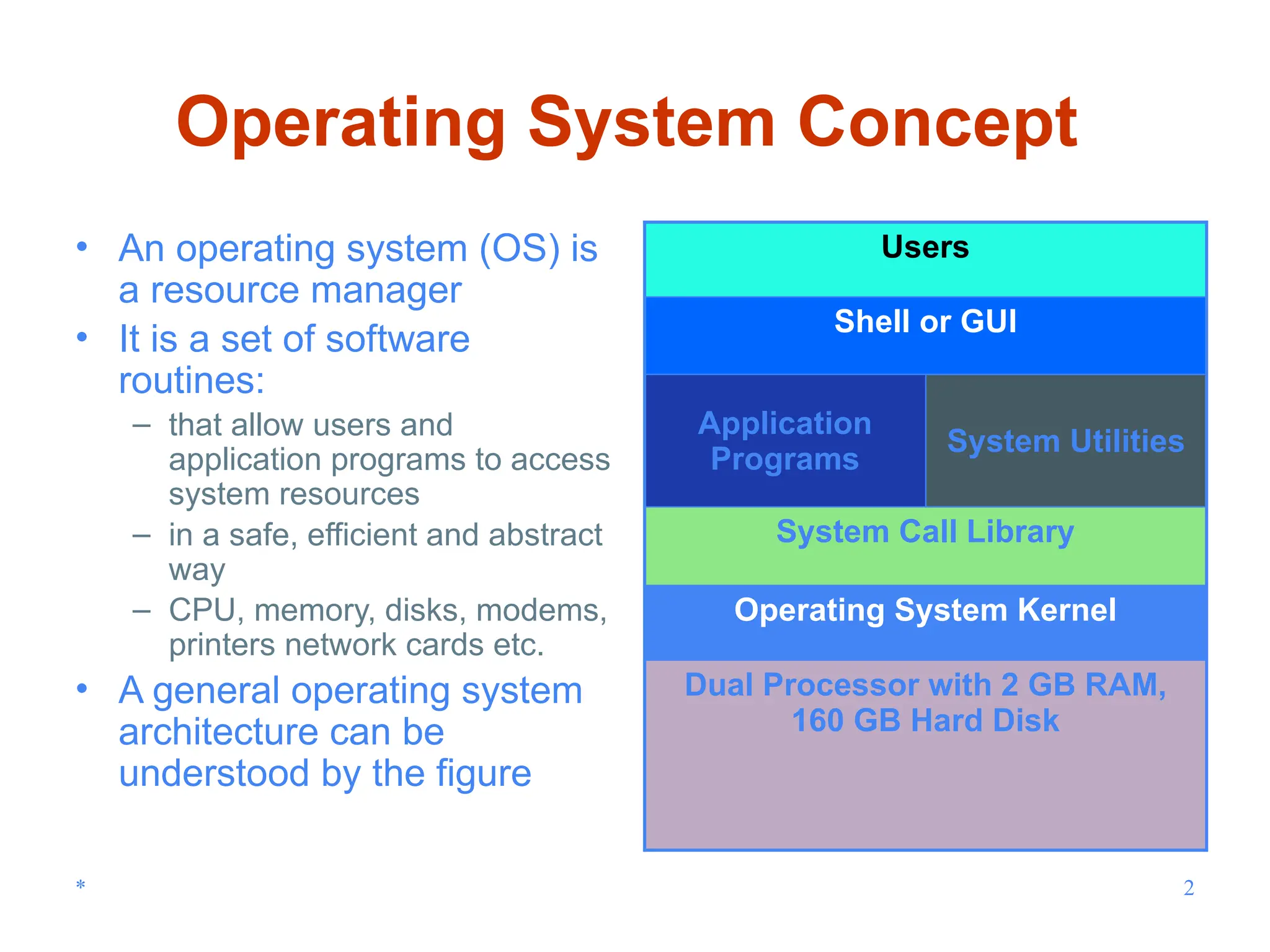 Operating System Concept

• An operating system (OS) is a resource manager
• It is a set of software routines:
– that allow users and application programs to access system resources
– in a safe, efficient and abstract way
– CPU, memory, disks, modems, printers network cards etc.
• A general operating system architecture can be understood by the figure

Users

Shell or GUI

Application Programs

System Utilities

System Call Library

Operating System Kernel

Dual Processor with 2 GB RAM, 160 GB Hard Disk

*

2